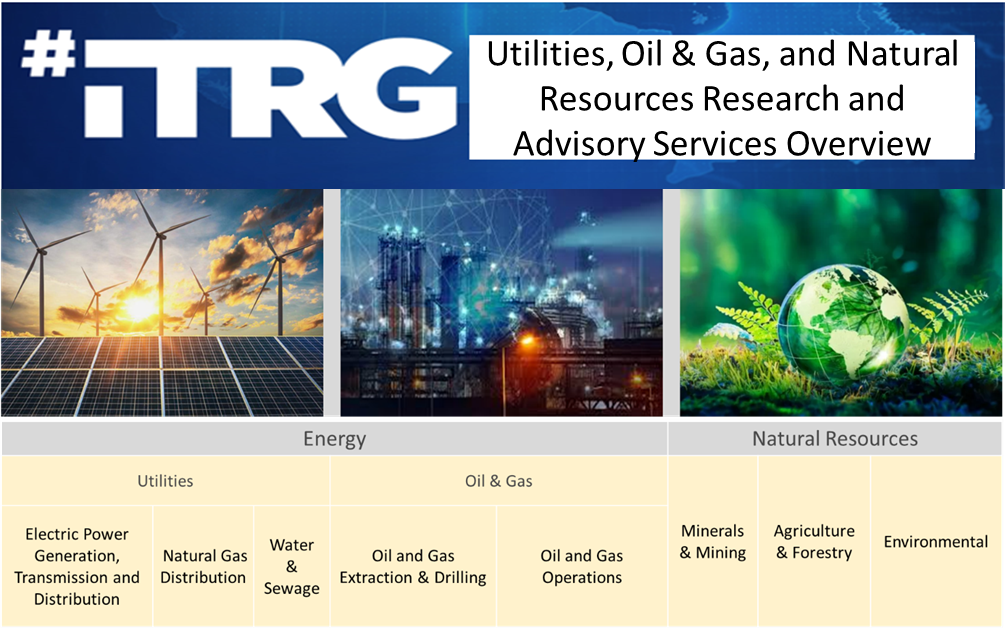 #iTRG

Utilities, Oil & Gas, and Natural Resources Research and Advisory Services Overview

| Energy | | | | | Natural Resources | | |
|---|---|---|---|---|---|---|---|
| Utilities | | | Oil & Gas | | Minerals & Mining | Agriculture & Forestry | Environmental |
| Electric Power Generation, Transmission and Distribution | Natural Gas Distribution | Water & Sewage | Oil and Gas Extraction & Drilling | Oil and Gas Operations | | | |